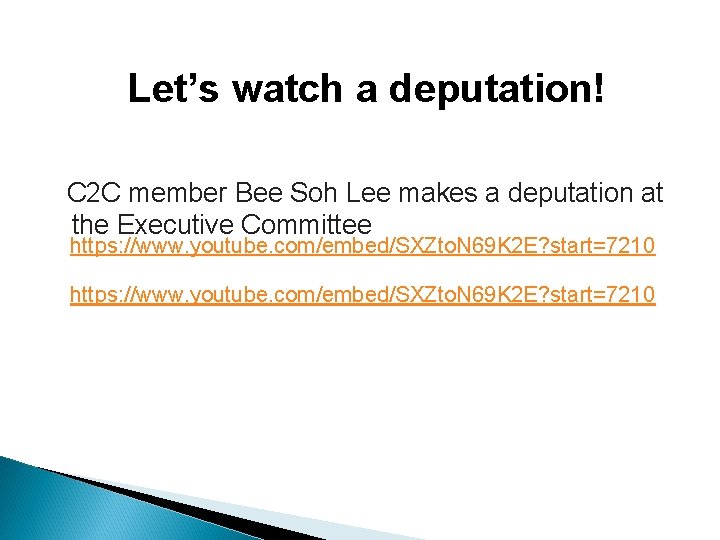 Let’s watch a deputation!

C2C member Bee Soh Lee makes a deputation at the Executive Committee
https://www.youtube.com/embed/SXZtoN69K2E?start=7210

https://www.youtube.com/embed/SXZtoN69K2E?start=7210